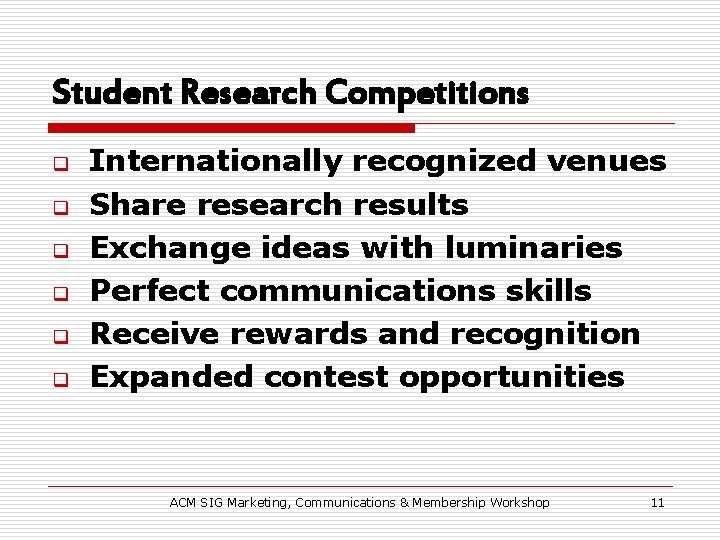 Student Research Competitions

- Internationally recognized venues
- Share research results
- Exchange ideas with luminaries
- Perfect communications skills
- Receive rewards and recognition
- Expanded contest opportunities

ACM SIG Marketing, Communications & Membership Workshop 11